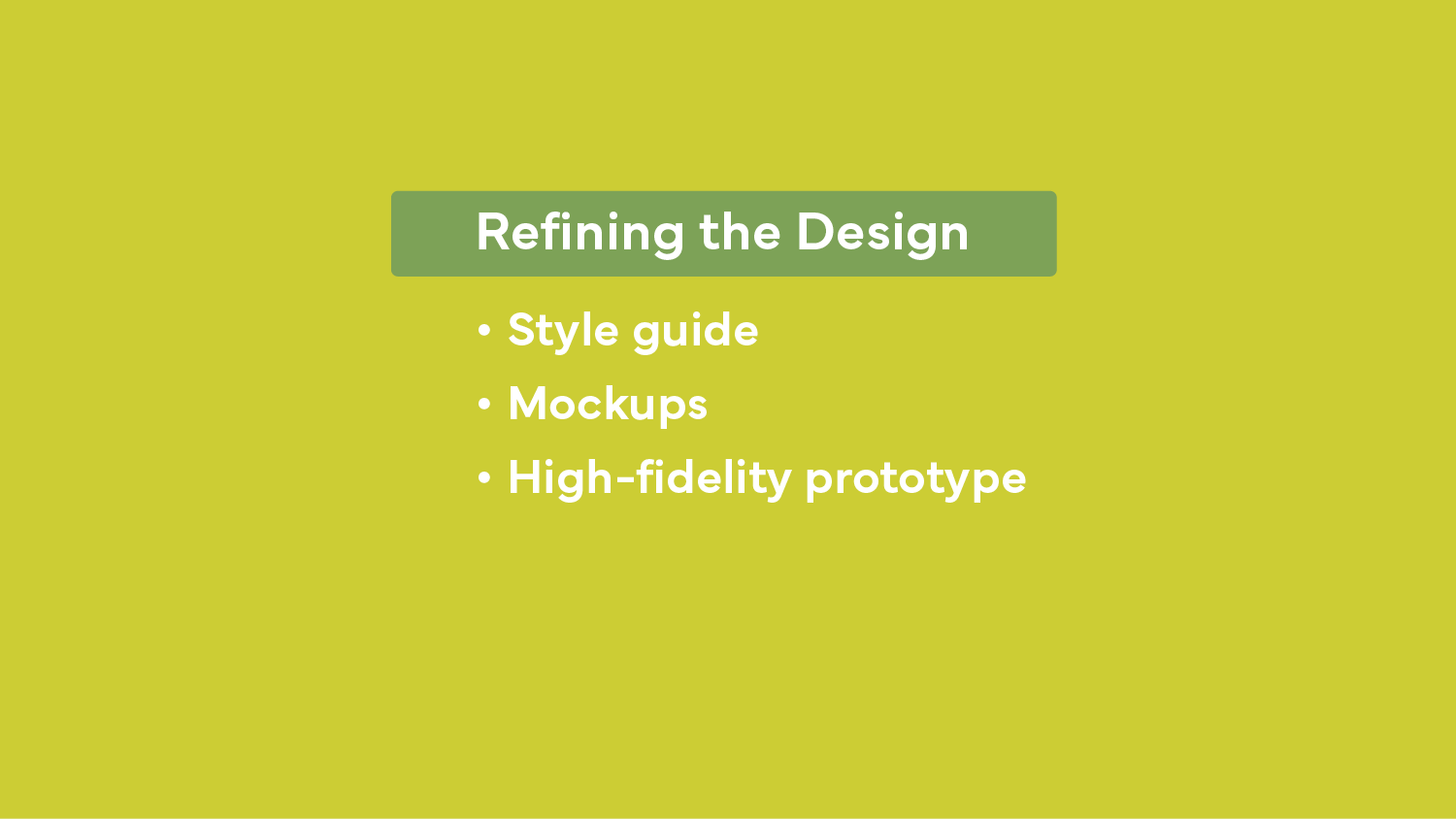 Refining the Design

• Style guide
• Mockups
• High-fidelity prototype